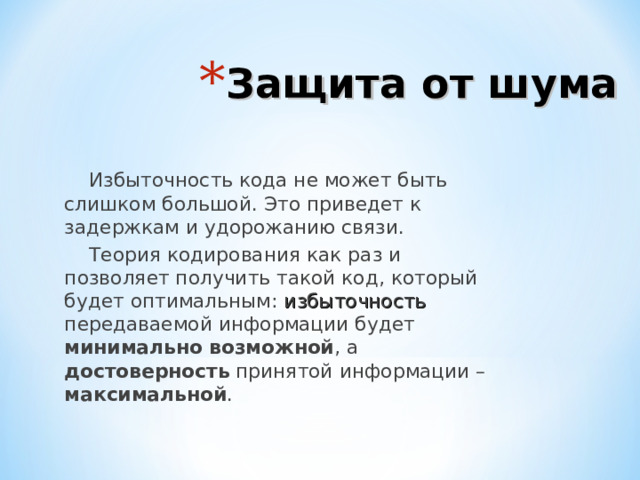 *Защита от шума

Избыточность кода не может быть слишком большой. Это приведет к задержкам и удорожанию связи.

Теория кодирования как раз и позволяет получить такой код, который будет оптимальным: избыточность передаваемой информации будет минимально возможной, а достоверность принятой информации – максимальной.